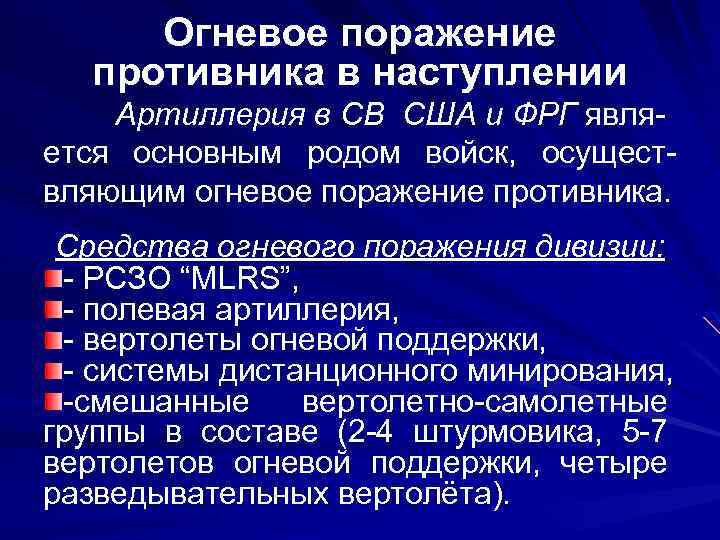 Огневое поражение противника в наступлении

Артиллерия в СВ США и ФРГ является основным родом войск, осуществляющим огневое поражение противника.

Средства огневого поражения дивизии:
- РСЗО “MLRS”,
- полевая артиллерия,
- вертолеты огневой поддержки,
- системы дистанционного минирования,
-смешанные вертолетно-самолетные группы в составе (2-4 штурмовика, 5-7 вертолетов огневой поддержки, четыре разведывательных вертолёта).